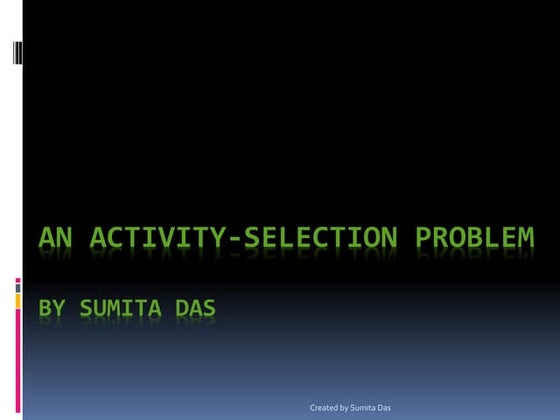 AN ACTIVITY-SELECTION PROBLEM

BY SUMITA DAS

Created by Sumita Das